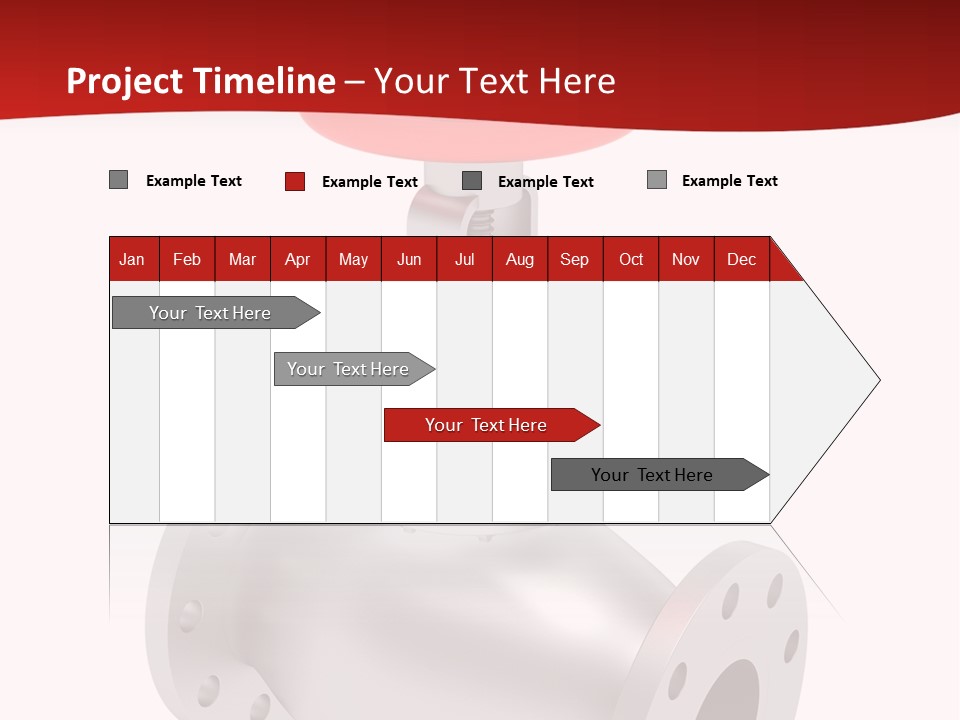 Project Timeline – Your Text Here

Example Text
Example Text
Example Text
Example Text

| Jan | Feb | Mar | Apr | May | Jun | Jul | Aug | Sep | Oct | Nov | Dec |
|---|---|---|---|---|---|---|---|---|---|---|---|

Your Text Here
Your Text Here
Your Text Here
Your Text Here